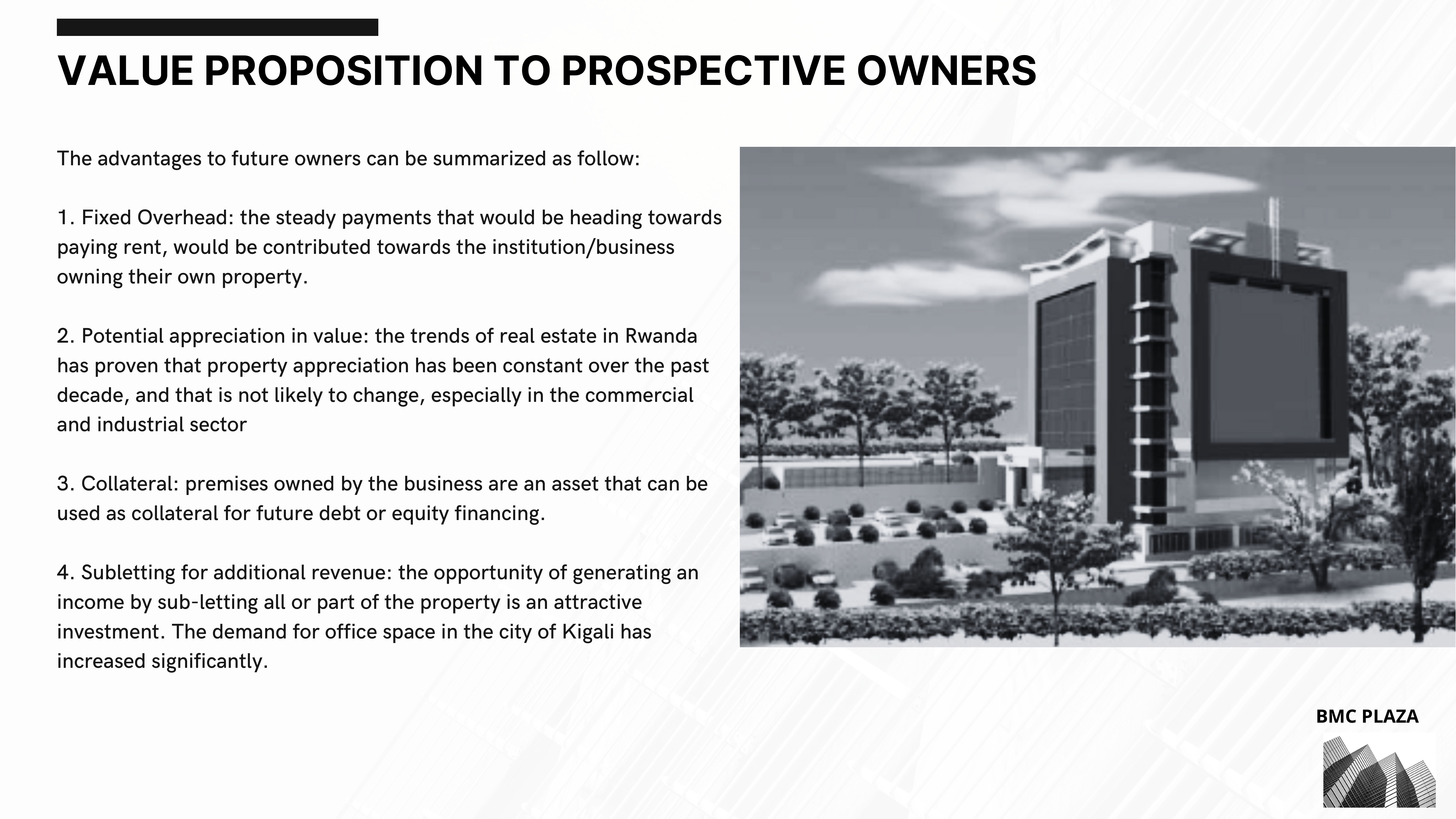 VALUE PROPOSITION TO PROSPECTIVE OWNERS

The advantages to future owners can be summarized as follow:

1. Fixed Overhead: the steady payments that would be heading towards paying rent, would be contributed towards the institution/business owning their own property.

2. Potential appreciation in value: the trends of real estate in Rwanda has proven that property appreciation has been constant over the past decade, and that is not likely to change, especially in the commercial and industrial sector

3. Collateral: premises owned by the business are an asset that can be used as collateral for future debt or equity financing.

4. Subletting for additional revenue: the opportunity of generating an income by sub-letting all or part of the property is an attractive investment. The demand for office space in the city of Kigali has increased significantly.

BMC PLAZA